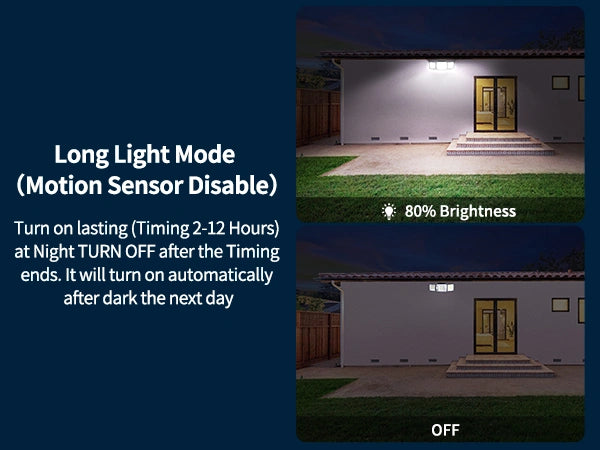 Long Light Mode
(Motion Sensor Disable)

Turn on lasting (Timing 2-12 Hours) at Night TURN OFF after the Timing ends. It will turn on automatically after dark the next day

80% Brightness

OFF